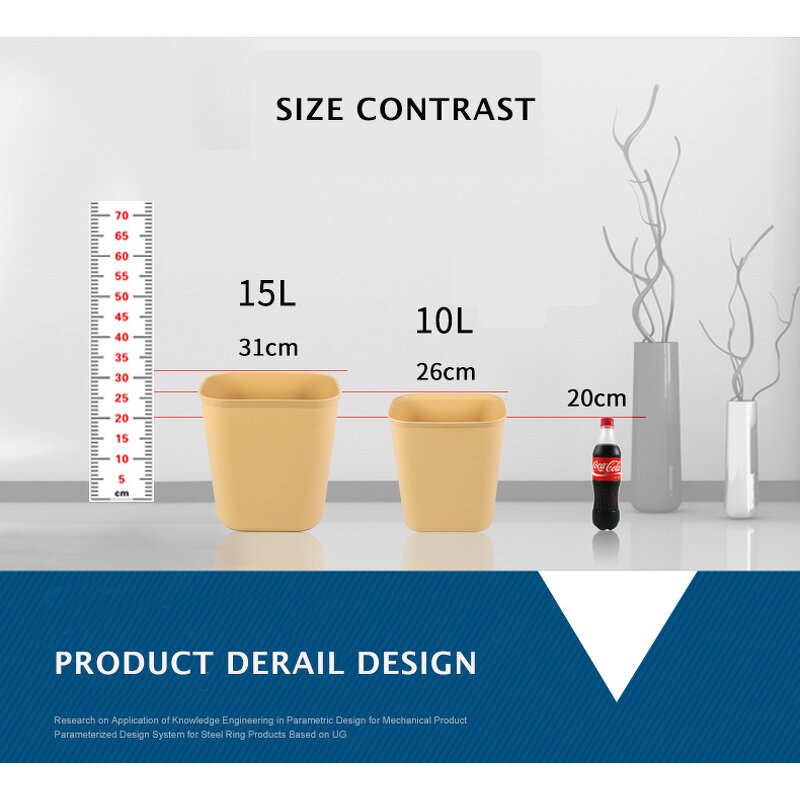 SIZE CONTRAST

70
65
60
55
50
45
40
35
30
25
20
15
10
5
cm

15L
31cm

10L
26cm

20cm

Coca-Cola

PRODUCT DERAIL DESIGN

Research on Application of Knowledge Engineering in Parametric Design for Mechanical Product
Parameterized Design System for Steel Ring Products Based on UG